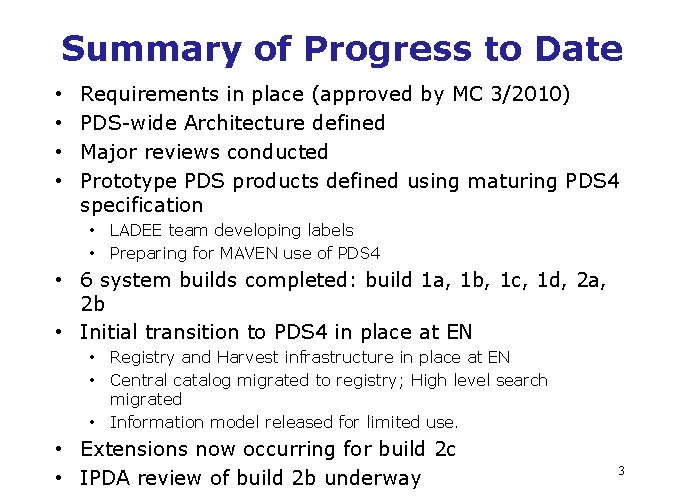 Summary of Progress to Date

• Requirements in place (approved by MC 3/2010)
• PDS-wide Architecture defined
• Major reviews conducted
• Prototype PDS products defined using maturing PDS4 specification
  • LADEE team developing labels
  • Preparing for MAVEN use of PDS4
• 6 system builds completed: build 1a, 1b, 1c, 1d, 2a, 2b
• Initial transition to PDS4 in place at EN
  • Registry and Harvest infrastructure in place at EN
  • Central catalog migrated to registry; High level search migrated
  • Information model released for limited use.
• Extensions now occurring for build 2c
• IPDA review of build 2b underway

3